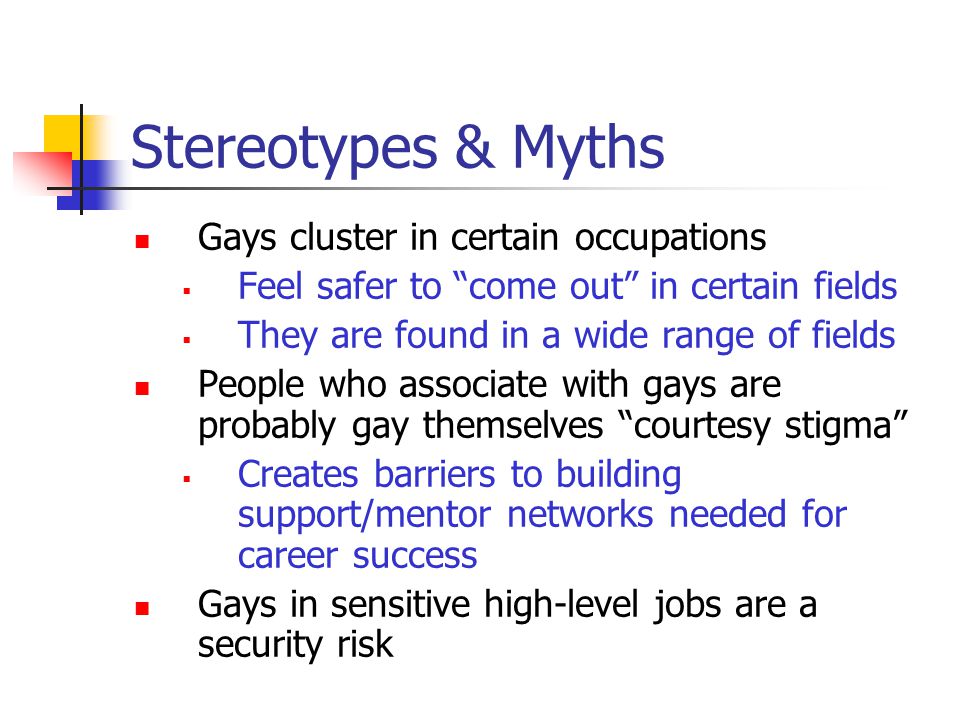 Stereotypes & Myths

- Gays cluster in certain occupations
  - Feel safer to “come out” in certain fields
  - They are found in a wide range of fields
- People who associate with gays are probably gay themselves “courtesy stigma”
  - Creates barriers to building support/mentor networks needed for career success
- Gays in sensitive high-level jobs are a security risk